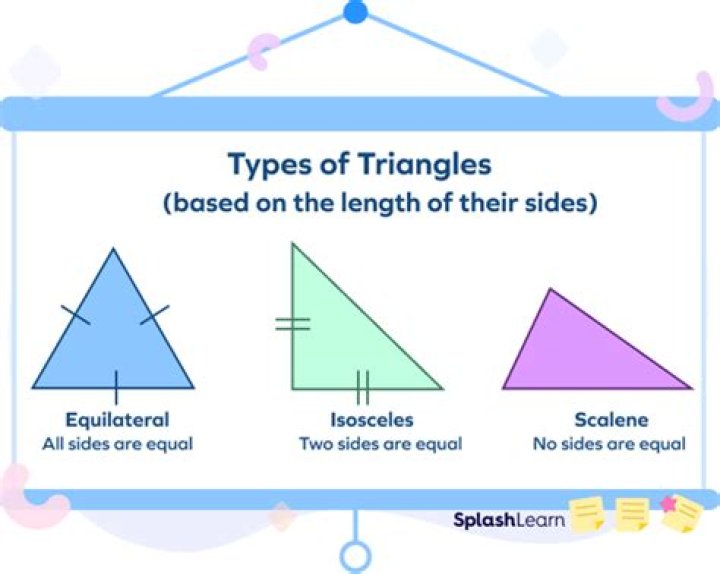 Types of Triangles
(based on the length of their sides)

Equilateral
All sides are equal

Isosceles
Two sides are equal

Scalene
No sides are equal

SplashLearn